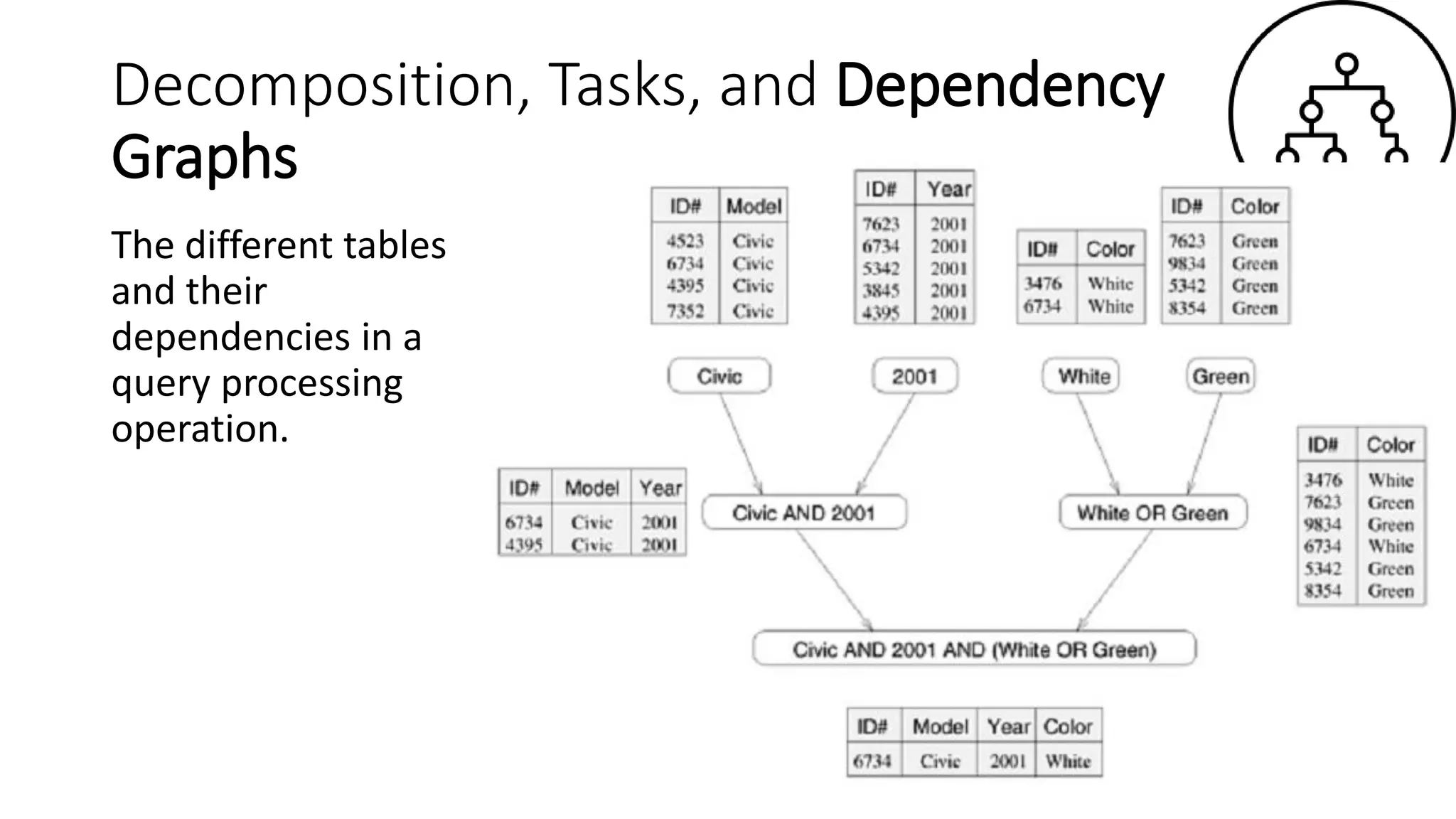 Decomposition, Tasks, and Dependency Graphs

The different tables and their dependencies in a query processing operation.

| ID# | Model |
|---|---|
| 4523 | Civic |
| 6734 | Civic |
| 4395 | Civic |
| 7352 | Civic |

| ID# | Year |
|---|---|
| 7623 | 2001 |
| 6734 | 2001 |
| 5342 | 2001 |
| 3845 | 2001 |
| 4395 | 2001 |

| ID# | Color |
|---|---|
| 3476 | White |
| 6734 | White |

| ID# | Color |
|---|---|
| 7623 | Green |
| 9834 | Green |
| 5342 | Green |
| 8354 | Green |

Civic

2001

White

Green

| ID# | Model | Year |
|---|---|---|
| 6734 | Civic | 2001 |
| 4395 | Civic | 2001 |

Civic AND 2001

White OR Green

| ID# | Color |
|---|---|
| 3476 | White |
| 7623 | Green |
| 9834 | Green |
| 6734 | White |
| 5342 | Green |
| 8354 | Green |

Civic AND 2001 AND (White OR Green)

| ID# | Model | Year | Color |
|---|---|---|---|
| 6734 | Civic | 2001 | White |